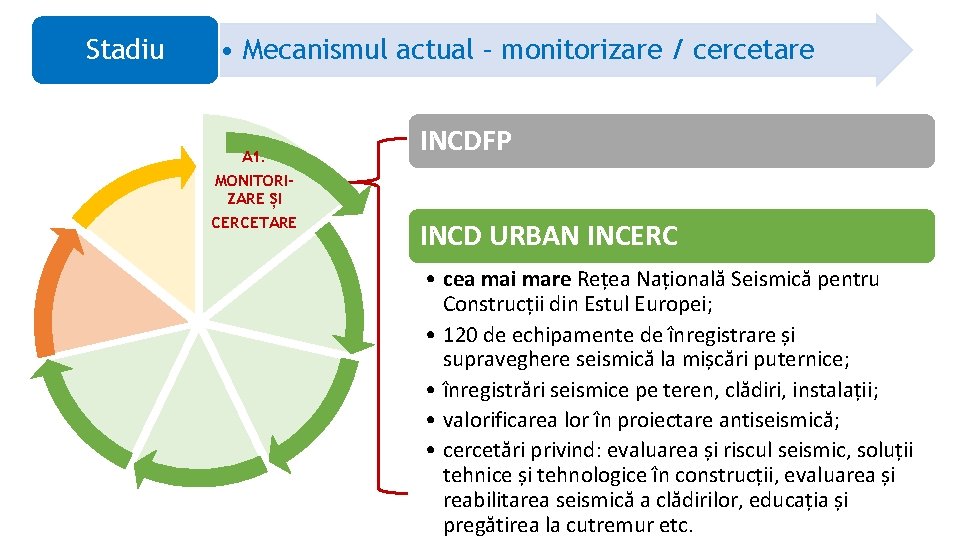 Stadiu

• Mecanismul actual – monitorizare / cercetare

A1. MONITORIZARE ȘI CERCETARE

INCDFP

INCD URBAN INCERC

• cea mai mare Rețea Națională Seismică pentru Construcții din Estul Europei;
• 120 de echipamente de înregistrare și supraveghere seismică la mișcări puternice;
• înregistrări seismice pe teren, clădiri, instalații;
• valorificarea lor în proiectare antiseismică;
• cercetări privind: evaluarea și riscul seismic, soluții tehnice și tehnologice în construcții, evaluarea și reabilitarea seismică a clădirilor, educația și pregătirea la cutremur etc.